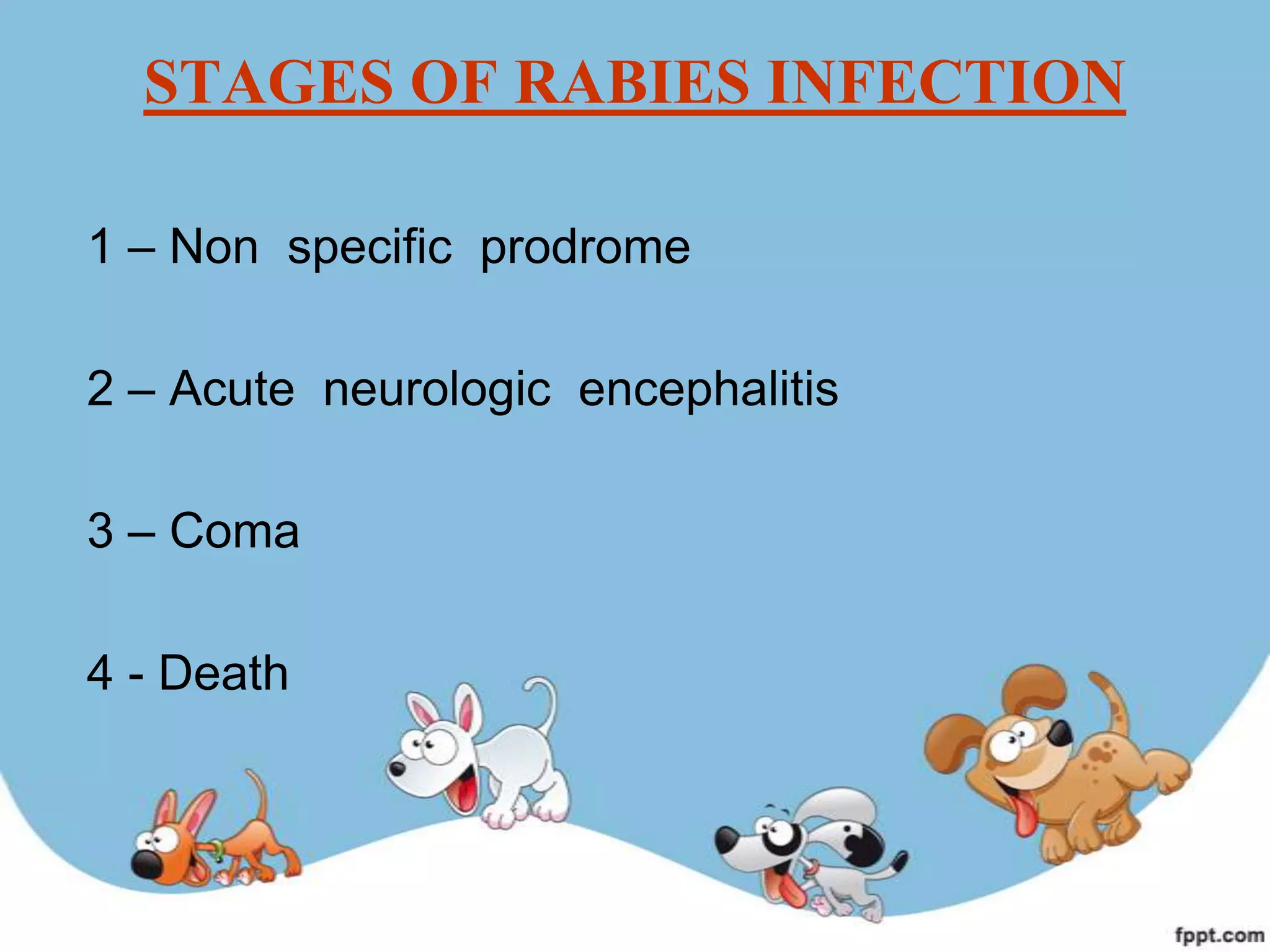 STAGES OF RABIES INFECTION

1 – Non specific prodrome

2 – Acute neurologic encephalitis

3 – Coma

4 - Death

fppt.com